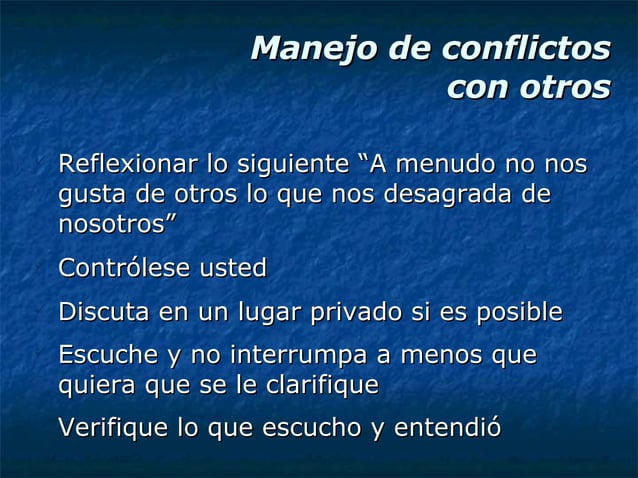 Manejo de conflictos con otros

Reflexionar lo siguiente “A menudo no nos gusta de otros lo que nos desagrada de nosotros”

Contrólese usted

Discuta en un lugar privado si es posible

Escuche y no interrumpa a menos que quiera que se le clarifique

Verifique lo que escucho y entendió